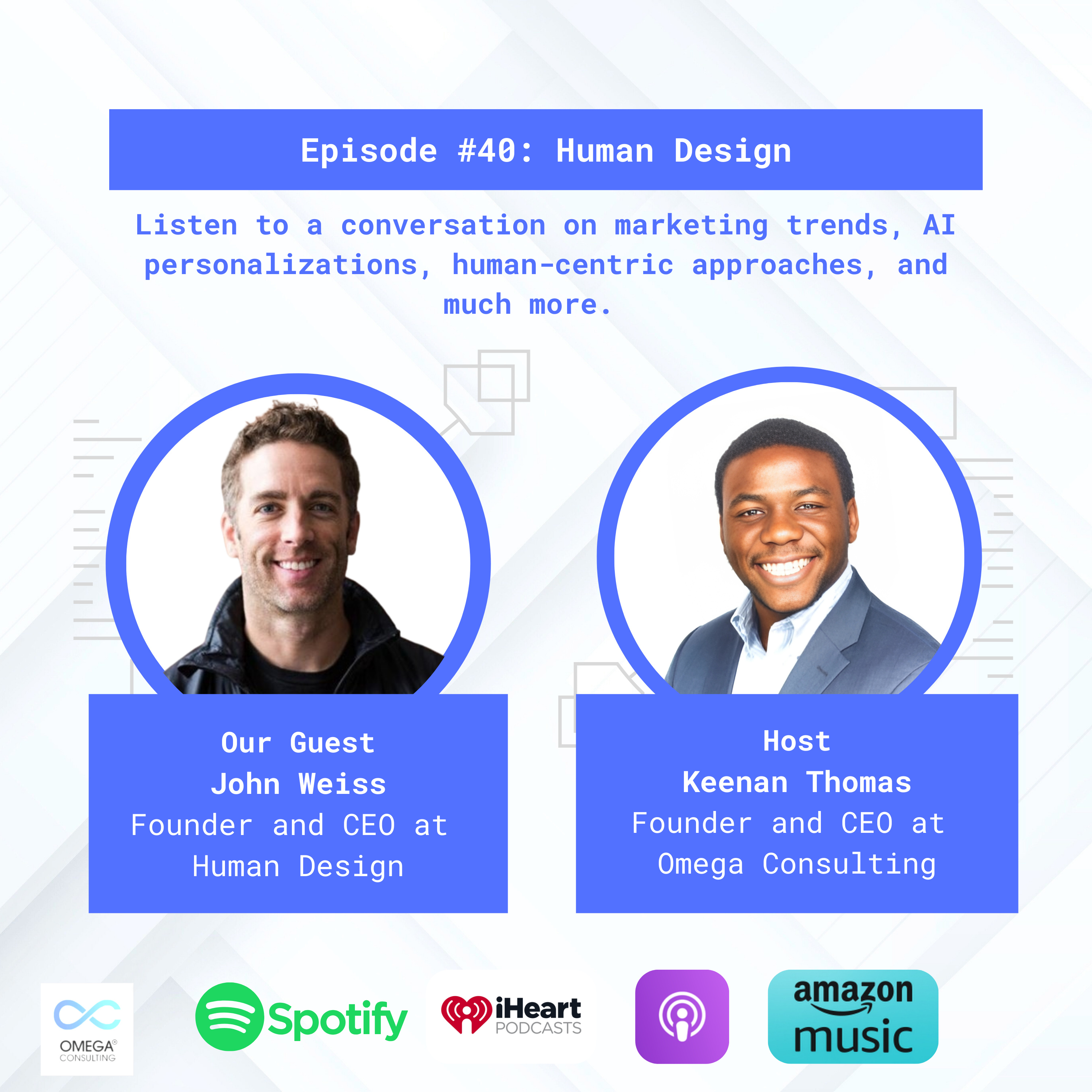 Episode #40: Human Design

Listen to a conversation on marketing trends, AI personalizations, human-centric approaches, and much more.

Our Guest
John Weiss
Founder and CEO at Human Design

Host
Keenan Thomas
Founder and CEO at Omega Consulting

OMEGA® CONSULTING

Spotify

iHeart PODCASTS

amazon music